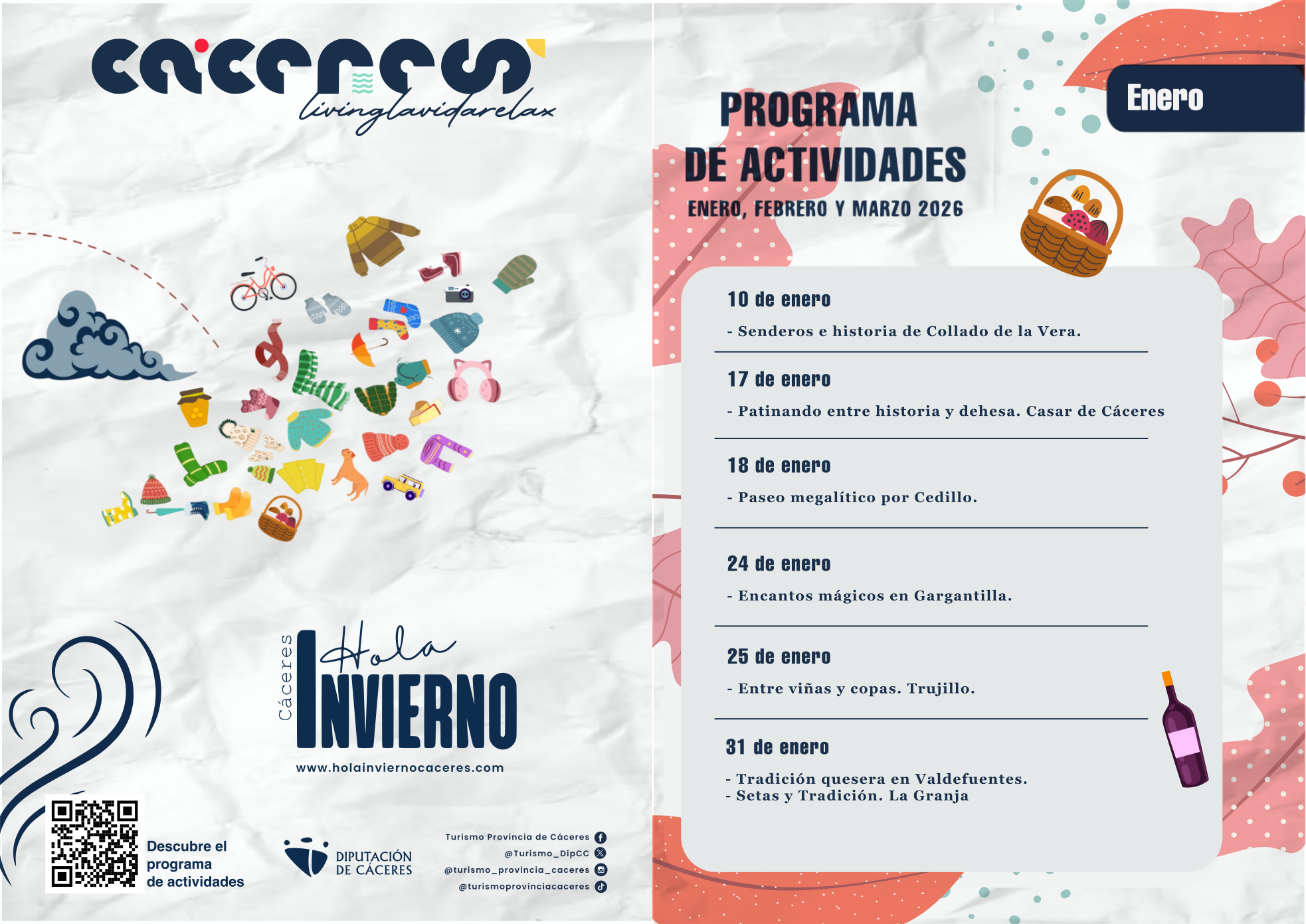 cáceres
livinglavidarelax

Cáceres Hola INVIERNO
www.holainviernocaceres.com

Descubre el programa de actividades

DIPUTACIÓN DE CÁCERES

Turismo Provincia de Cáceres
@Turismo_DipCC
@turismo_provincia_caceres
@turismoprovinciacaceres

PROGRAMA DE ACTIVIDADES
ENERO, FEBRERO Y MARZO 2026

Enero

10 de enero
- Senderos e historia de Collado de la Vera.

17 de enero
- Patinando entre historia y dehesa. Casar de Cáceres

18 de enero
- Paseo megalítico por Cedillo.

24 de enero
- Encantos mágicos en Gargantilla.

25 de enero
- Entre viñas y copas. Trujillo.

31 de enero
- Tradición quesera en Valdefuentes.
- Setas y Tradición. La Granja